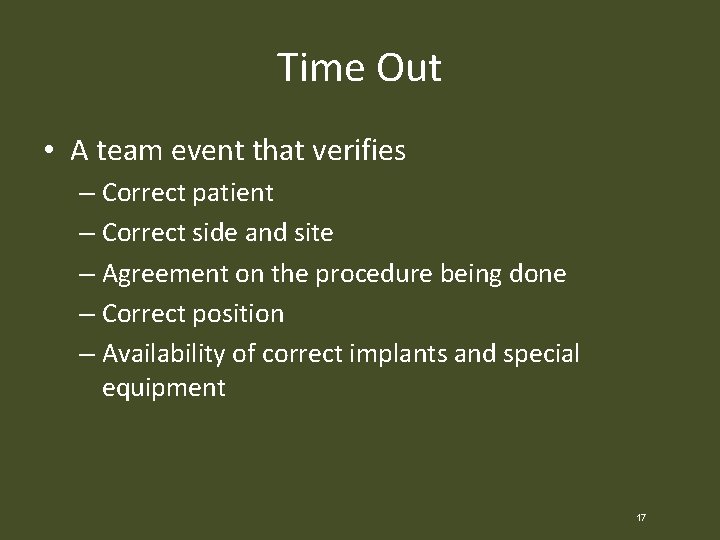 Time Out

• A team event that verifies
– Correct patient
– Correct side and site
– Agreement on the procedure being done
– Correct position
– Availability of correct implants and special equipment

17